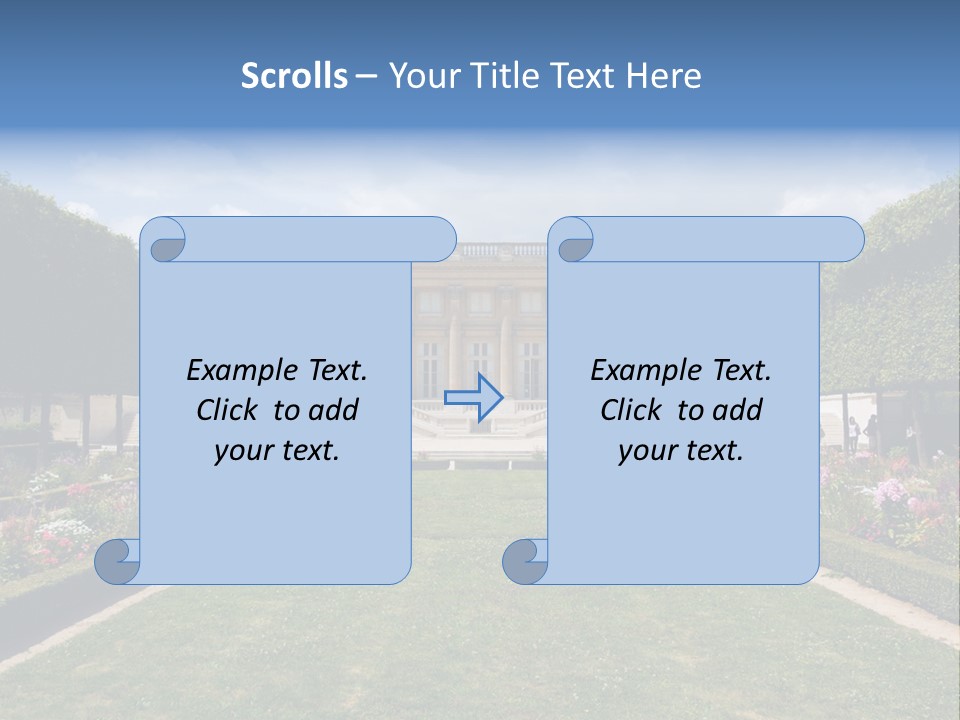 Scrolls – Your Title Text Here

Example Text. Click to add your text.

Example Text. Click to add your text.